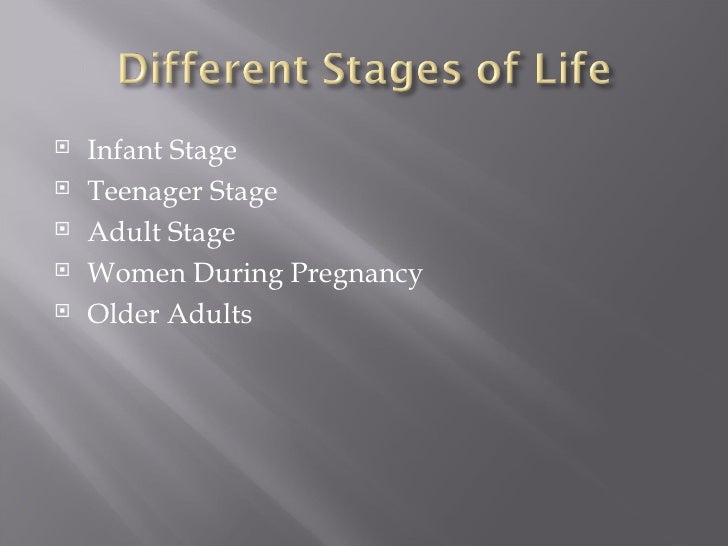 Different Stages of Life

- Infant Stage
- Teenager Stage
- Adult Stage
- Women During Pregnancy
- Older Adults